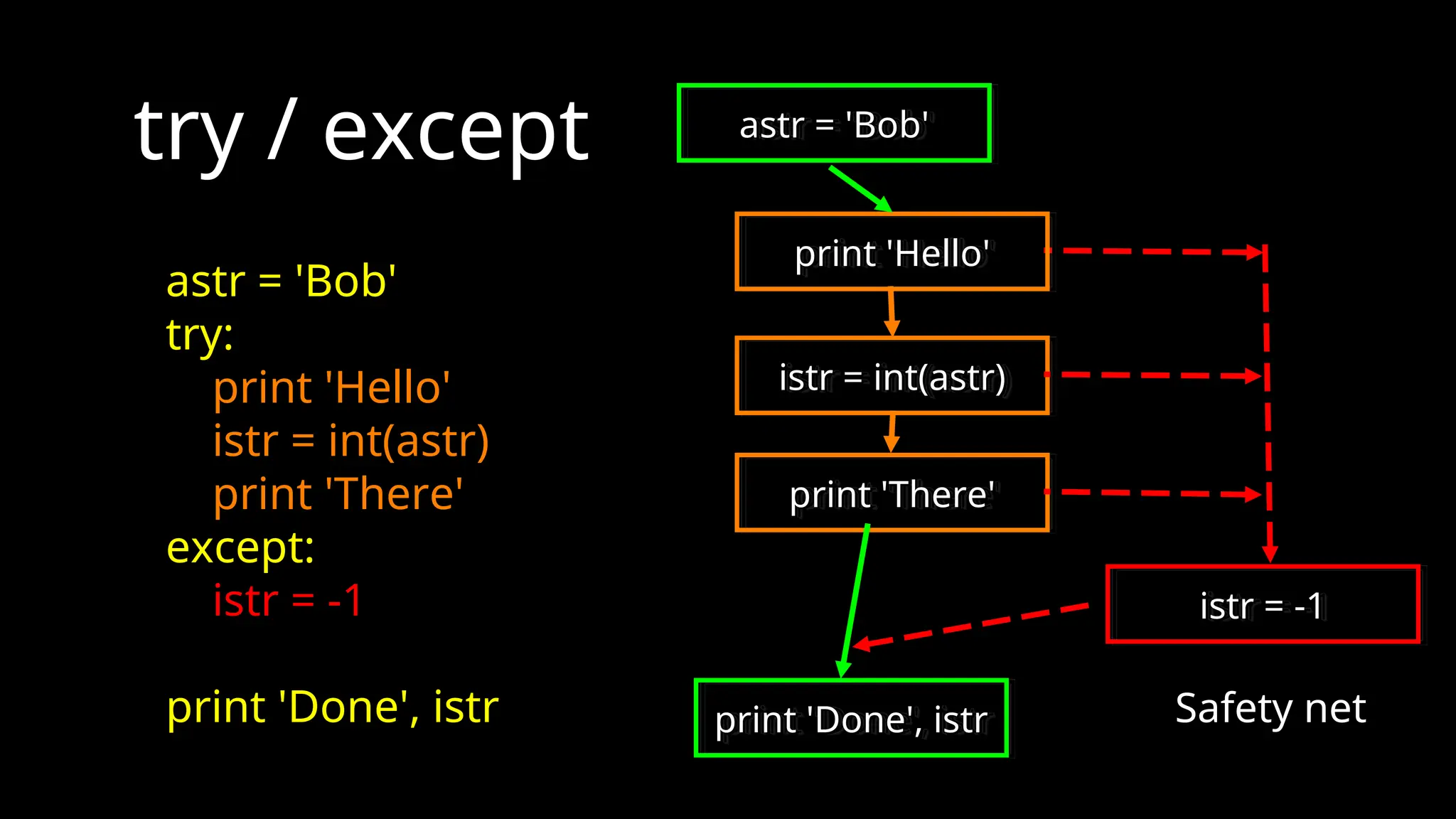 try / except

astr = 'Bob'
try:
    print 'Hello'
    istr = int(astr)
    print 'There'
except:
    istr = -1

print 'Done', istr

astr = 'Bob'

print 'Hello'

istr = int(astr)

print 'There'

istr = -1

print 'Done', istr

Safety net